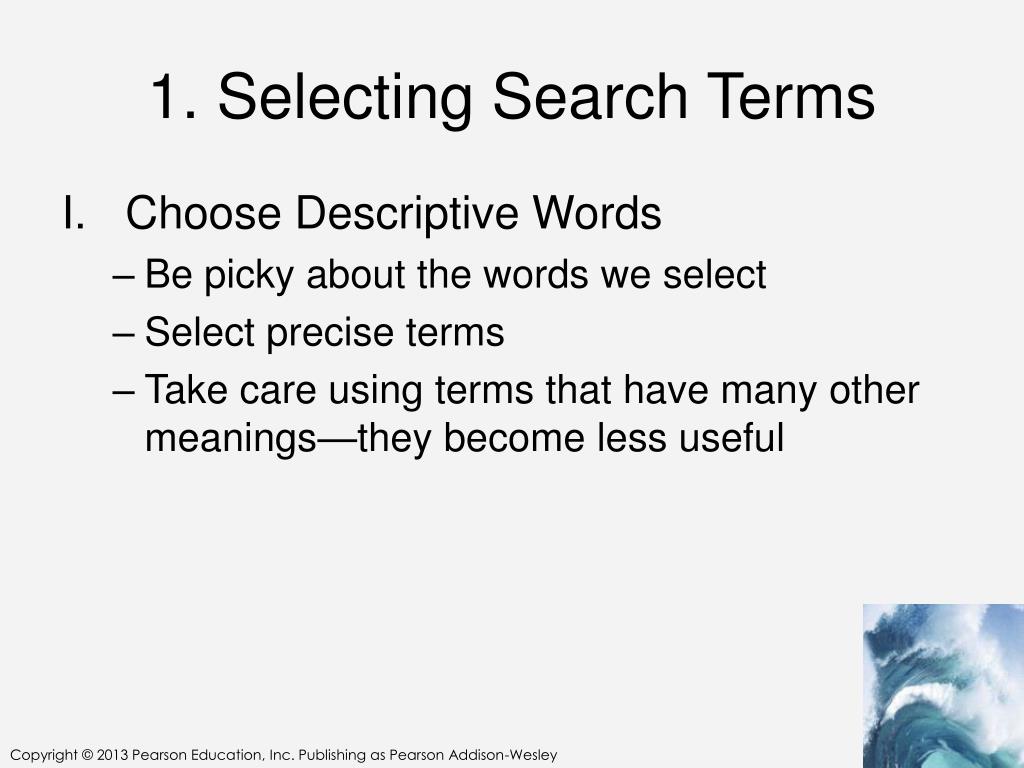 1. Selecting Search Terms

I. Choose Descriptive Words

– Be picky about the words we select

– Select precise terms

– Take care using terms that have many other meanings—they become less useful

Copyright © 2013 Pearson Education, Inc. Publishing as Pearson Addison-Wesley